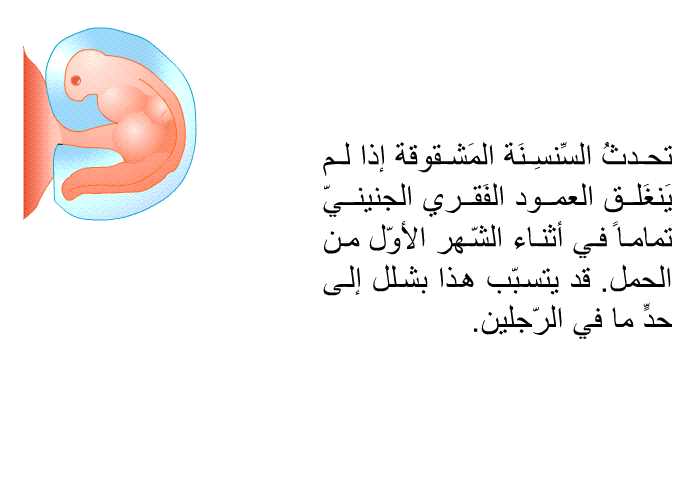 تحدثُ السِّنسِنَة المَشقوقة إذا لم يَنغَلق العمود الفَقري الجنينيّ تماماً في أثناء الشّهر الأوّل من الحمل. قد يتسبّب هذا بشلل إلى حدٍّ ما في الرّجلين.